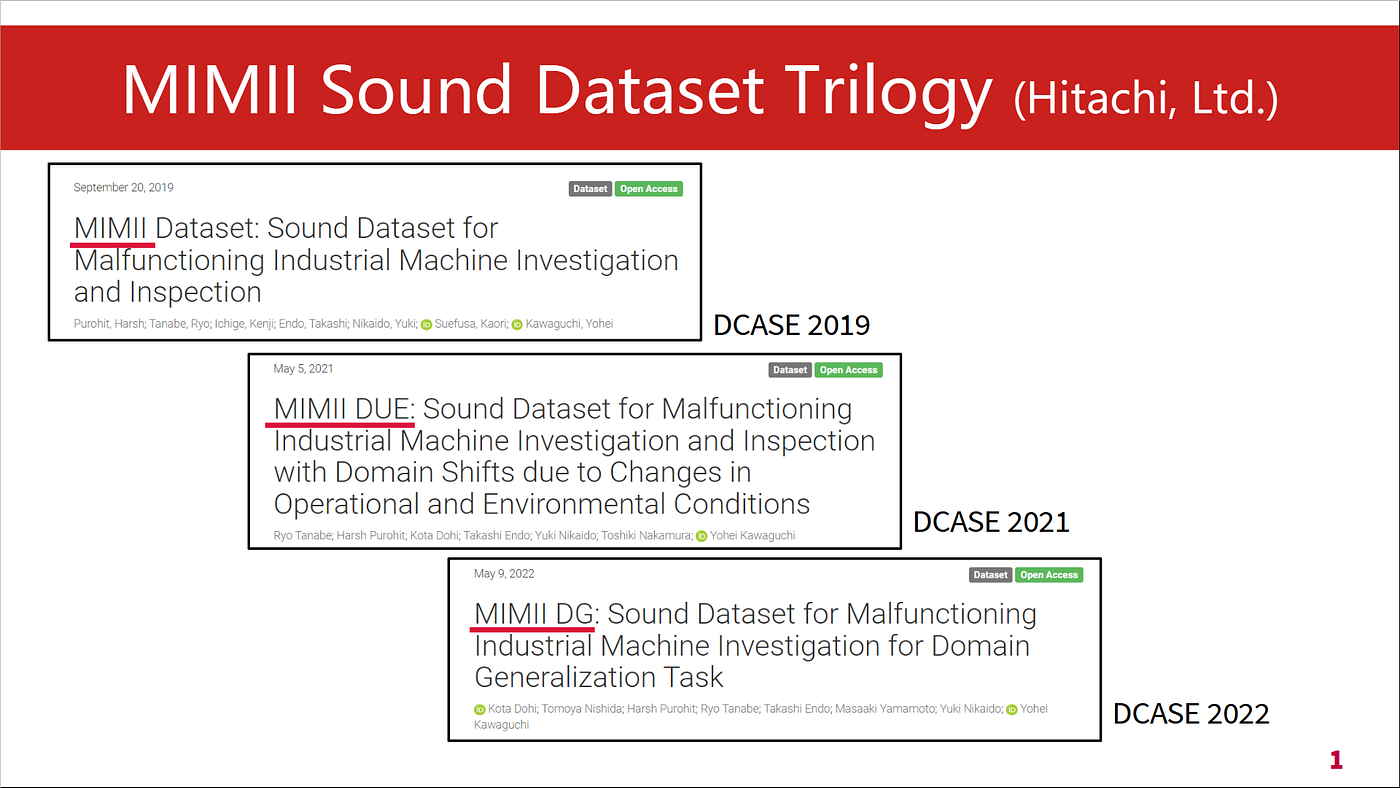 MIMII Sound Dataset Trilogy (Hitachi, Ltd.)

September 20, 2019

Dataset Open Access

MIMII Dataset: Sound Dataset for Malfunctioning Industrial Machine Investigation and Inspection

Purohit, Harsh; Tanabe, Ryo; Ichige, Kenji; Endo, Takashi; Nikaido, Yuki; Suefusa, Kaori; Kawaguchi, Yohei

DCASE 2019

May 5, 2021

Dataset Open Access

MIMII DUE: Sound Dataset for Malfunctioning Industrial Machine Investigation and Inspection with Domain Shifts due to Changes in Operational and Environmental Conditions

Ryo Tanabe; Harsh Purohit; Kota Dohi; Takashi Endo; Yuki Nikaido; Toshiki Nakamura; Yohei Kawaguchi

DCASE 2021

May 9, 2022

Dataset Open Access

MIMII DG: Sound Dataset for Malfunctioning Industrial Machine Investigation for Domain Generalization Task

Kota Dohi; Tomoya Nishida; Harsh Purohit; Ryo Tanabe; Takashi Endo; Masaaki Yamamoto; Yuki Nikaido; Yohei Kawaguchi

DCASE 2022

1